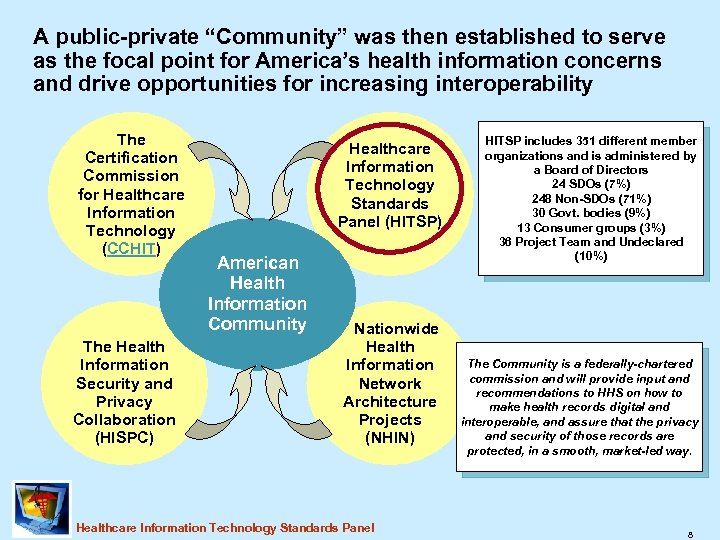 A public-private “Community” was then established to serve as the focal point for America’s health information concerns and drive opportunities for increasing interoperability

The Certification Commission for Healthcare Information Technology (CCHIT)

Healthcare Information Technology Standards Panel (HITSP)

HITSP includes 351 different member organizations and is administered by a Board of Directors
24 SDOs (7%)
248 Non-SDOs (71%)
30 Govt. bodies (9%)
13 Consumer groups (3%)
36 Project Team and Undeclared (10%)

American Health Information Community

The Health Information Security and Privacy Collaboration (HISPC)

Nationwide Health Information Network Architecture Projects (NHIN)

The Community is a federally-chartered commission and will provide input and recommendations to HHS on how to make health records digital and interoperable, and assure that the privacy and security of those records are protected, in a smooth, market-led way.

Healthcare Information Technology Standards Panel

8